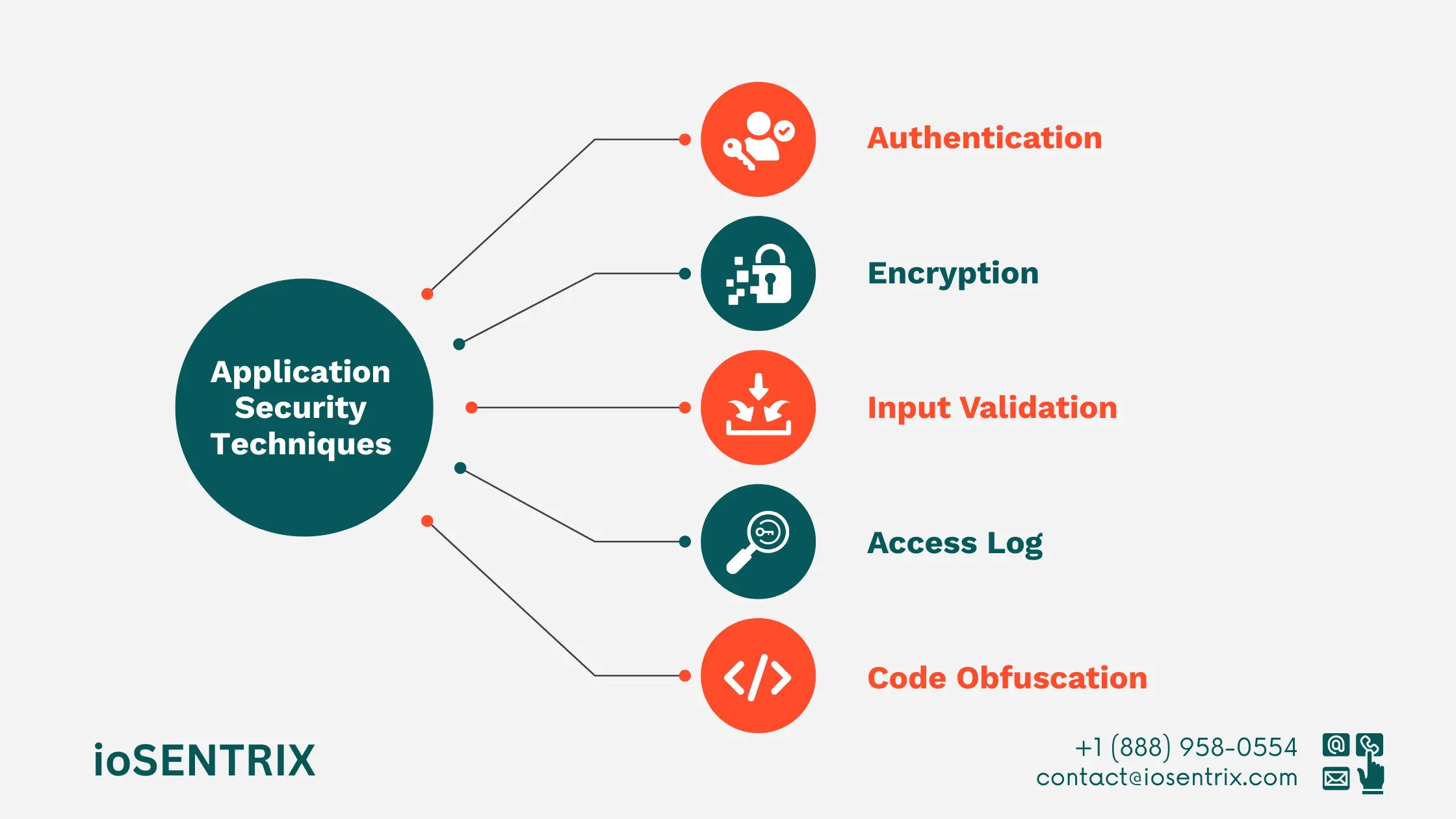 Application Security Techniques

Authentication

Encryption

Input Validation

Access Log

Code Obfuscation

ioSENTRIX

+1 (888) 958-0554
contact@iosentrix.com